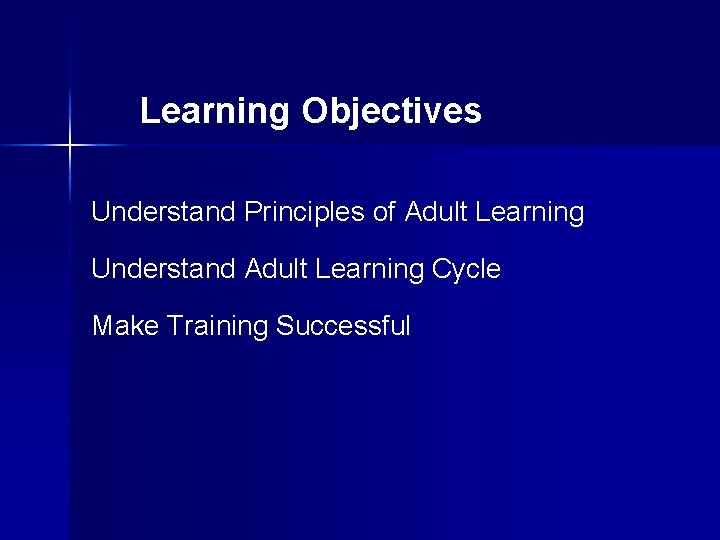 Learning Objectives

Understand Principles of Adult Learning

Understand Adult Learning Cycle

Make Training Successful